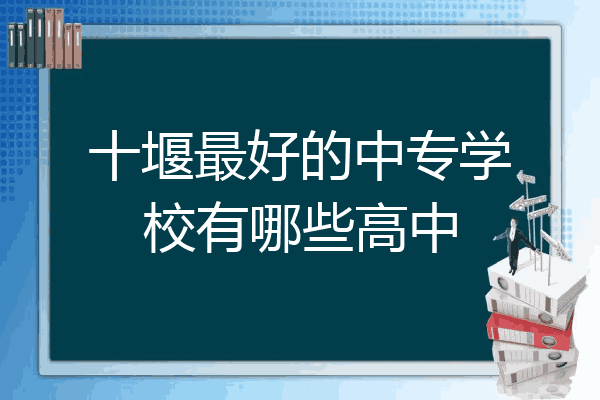 十堰最好的中专学校有哪些高中